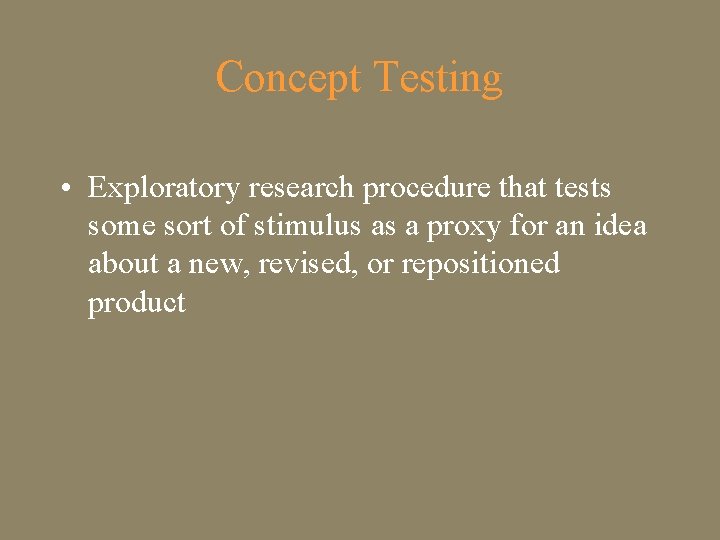 Concept Testing

• Exploratory research procedure that tests some sort of stimulus as a proxy for an idea about a new, revised, or repositioned product